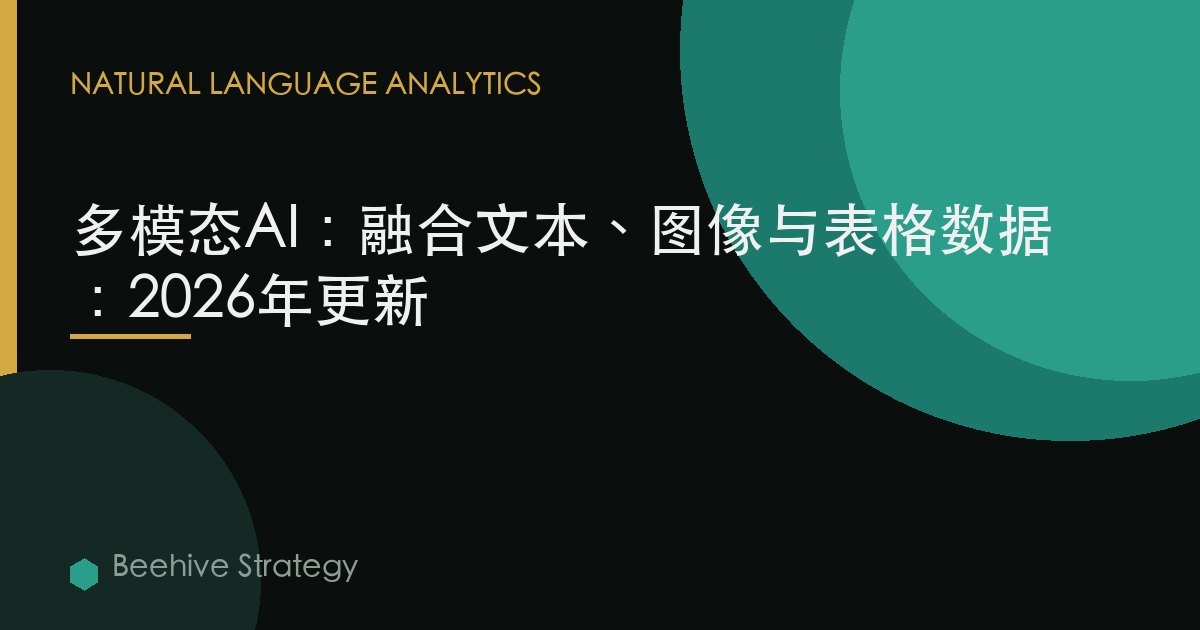 NATURAL LANGUAGE ANALYTICS

多模态AI：融合文本、图像与表格数据：2026年更新

Beehive Strategy